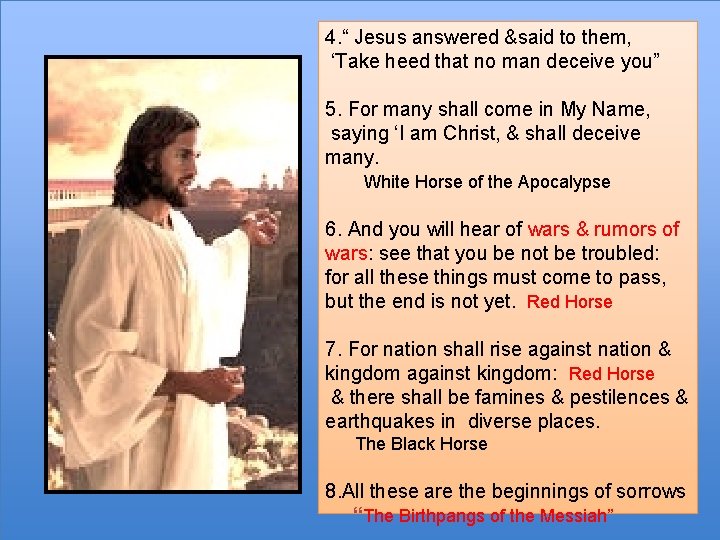 4.“ Jesus answered &said to them, ‘Take heed that no man deceive you”

5. For many shall come in My Name, saying ‘I am Christ, & shall deceive many.
White Horse of the Apocalypse

6. And you will hear of wars & rumors of wars: see that you be not be troubled: for all these things must come to pass, but the end is not yet. Red Horse

7. For nation shall rise against nation & kingdom against kingdom: Red Horse & there shall be famines & pestilences & earthquakes in diverse places.
The Black Horse

8.All these are the beginnings of sorrows
“The Birthpangs of the Messiah”